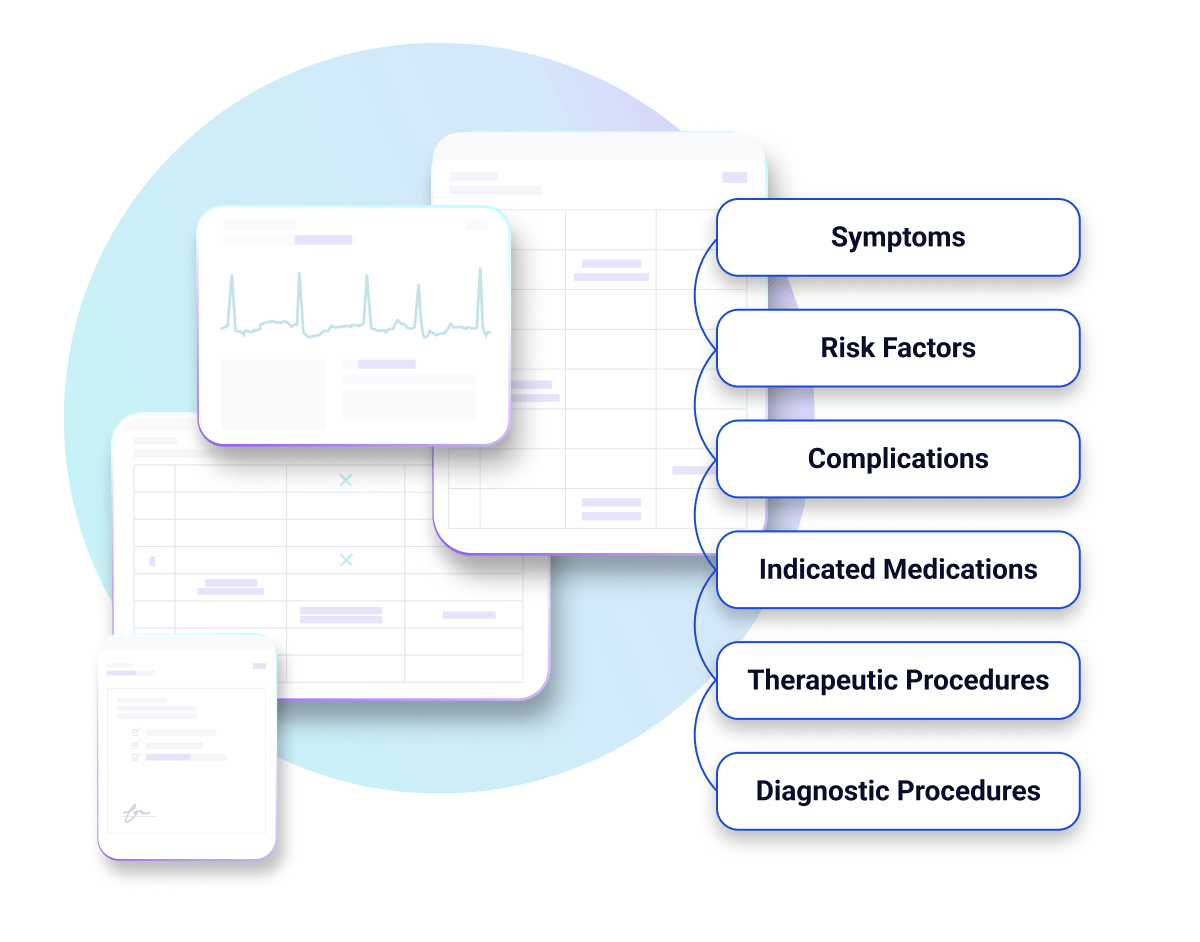 Symptoms

Risk Factors

Complications

Indicated Medications

Therapeutic Procedures

Diagnostic Procedures